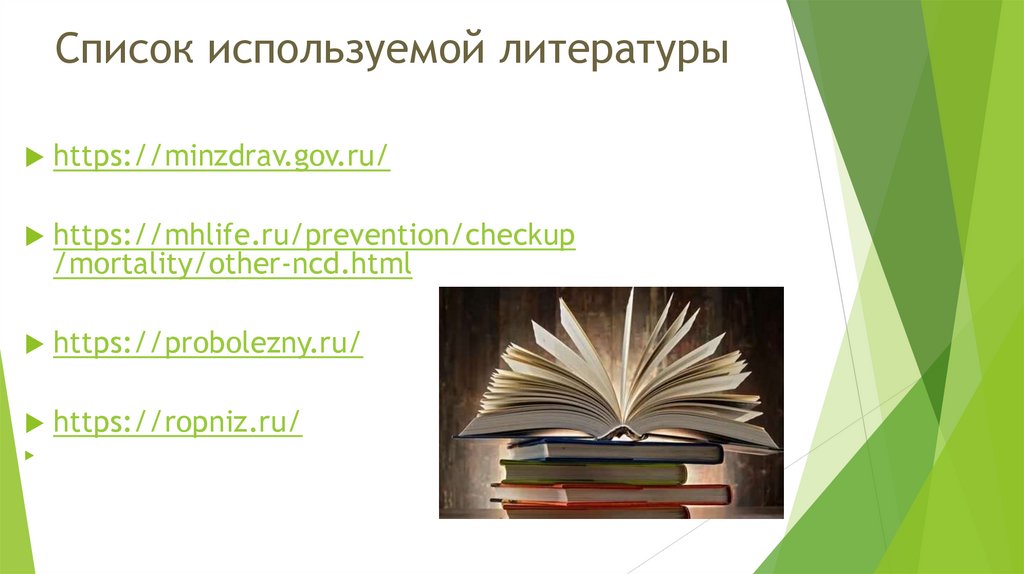 Список используемой литературы

https://minzdrav.gov.ru/

https://mhlife.ru/prevention/checkup/mortality/other-ncd.html

https://probolezny.ru/

https://ropniz.ru/